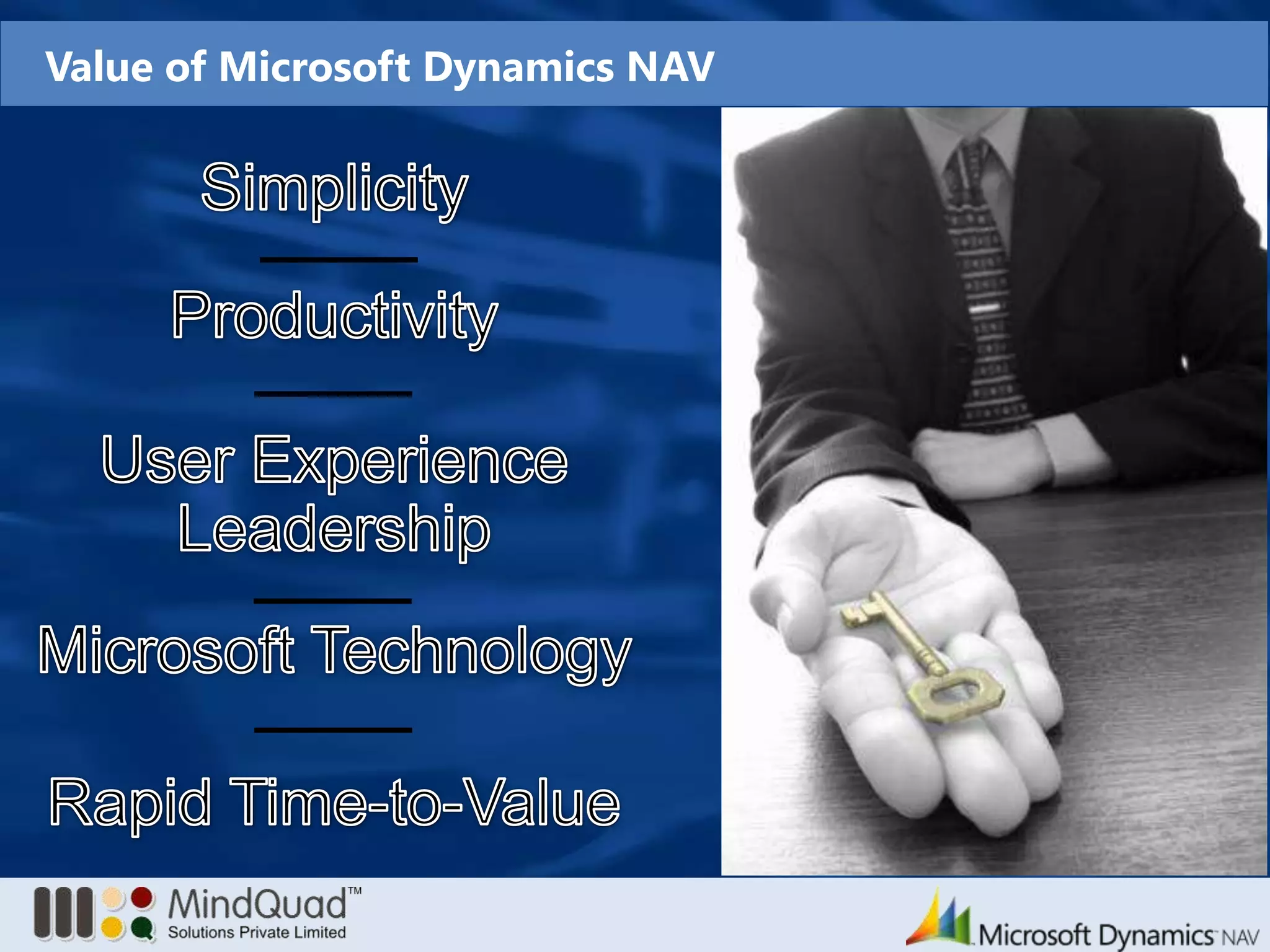 Value of Microsoft Dynamics NAV

Simplicity

Productivity

User Experience Leadership

Microsoft Technology

Rapid Time-to-Value

MindQuad™
Solutions Private Limited

Microsoft Dynamics NAV